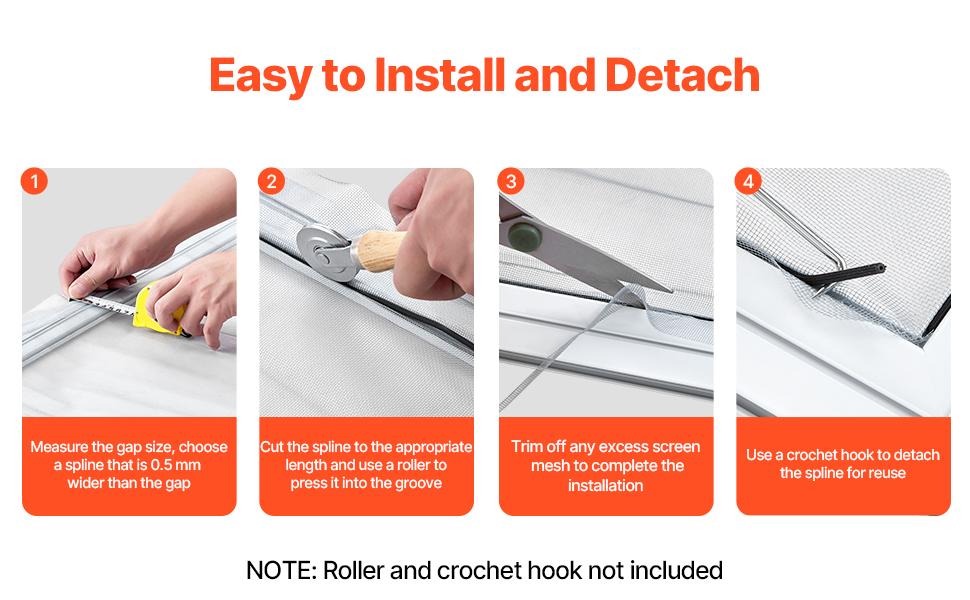 Easy to Install and Detach

1

Measure the gap size, choose a spline that is 0.5 mm wider than the gap

2

Cut the spline to the appropriate length and use a roller to press it into the groove

3

Trim off any excess screen mesh to complete the installation

4

Use a crochet hook to detach the spline for reuse

NOTE: Roller and crochet hook not included